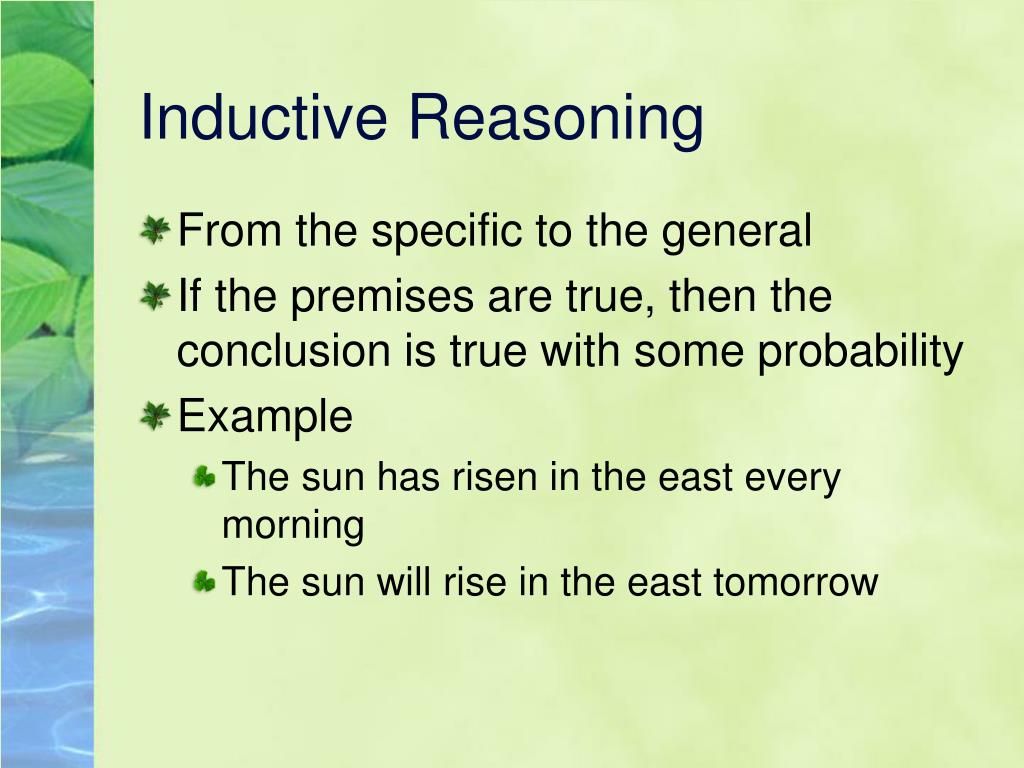 Inductive Reasoning

From the specific to the general

If the premises are true, then the conclusion is true with some probability

Example

The sun has risen in the east every morning

The sun will rise in the east tomorrow